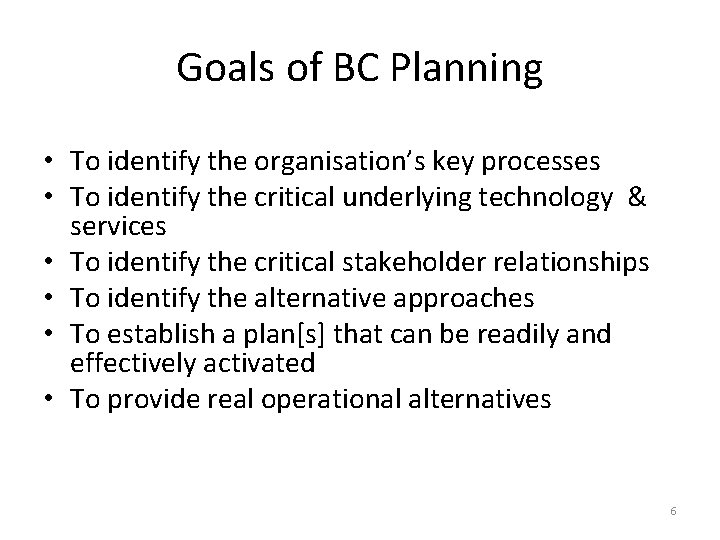 Goals of BC Planning

• To identify the organisation's key processes
• To identify the critical underlying technology & services
• To identify the critical stakeholder relationships
• To identify the alternative approaches
• To establish a plan[s] that can be readily and effectively activated
• To provide real operational alternatives

6